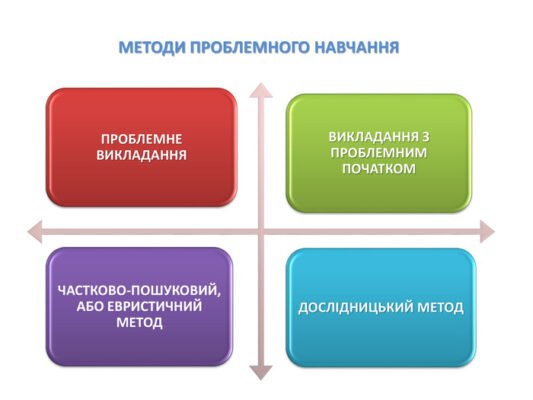 МЕТОДИ ПРОБЛЕМНОГО НАВЧАННЯ

ПРОБЛЕМНЕ ВИКЛАДАННЯ

ВИКЛАДАННЯ З ПРОБЛЕМНИМ ПОЧАТКОМ

ЧАСТКОВО-ПОШУКОВИЙ, АБО ЕВРИСТИЧНИЙ МЕТОД

ДОСЛІДНИЦЬКИЙ МЕТОД